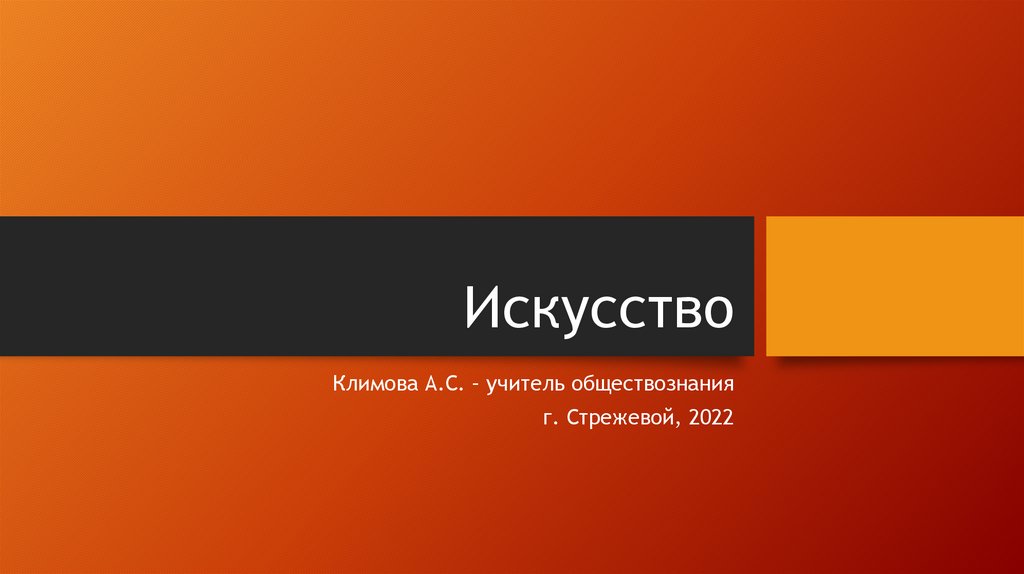 Искусство

Климова А.С. – учитель обществознания

г. Стрежевой, 2022